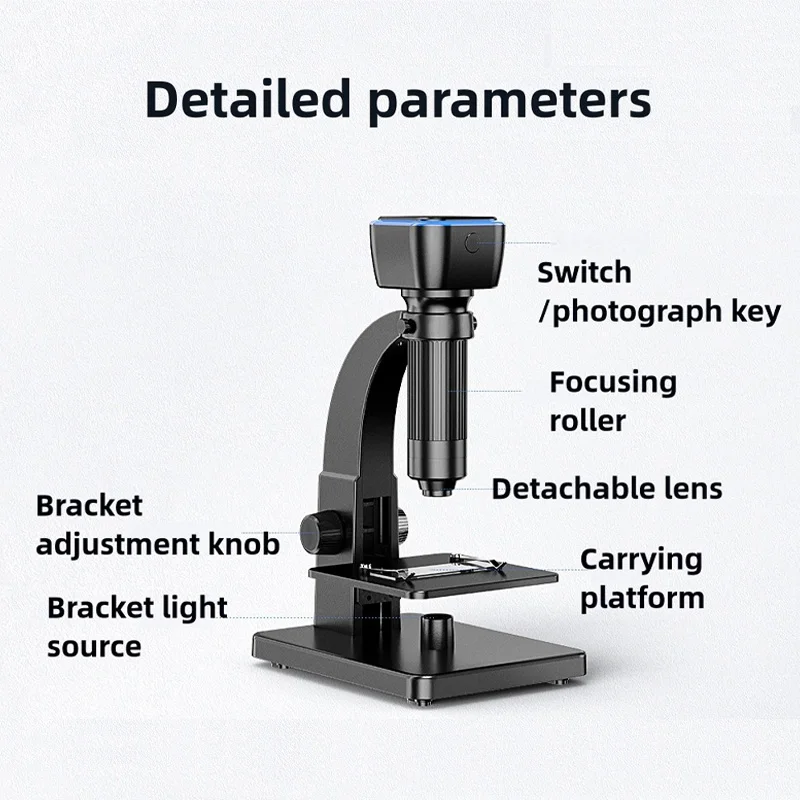 Detailed parameters

Switch /photograph key

Focusing roller

Detachable lens

Bracket adjustment knob

Carrying platform

Bracket light source